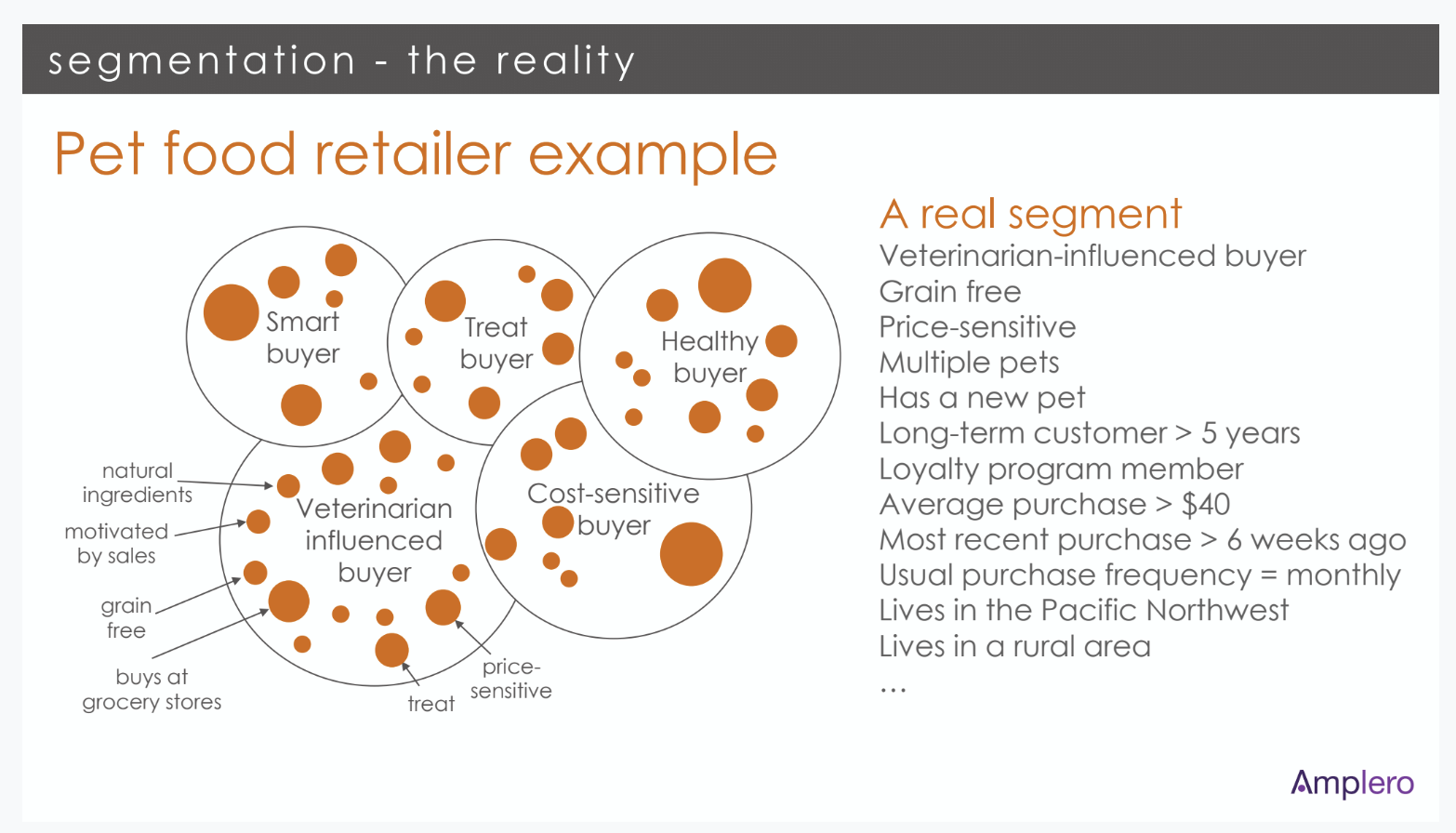 segmentation - the reality

Pet food retailer example

Smart buyer

Treat buyer

Healthy buyer

Veterinarian influenced buyer

Cost-sensitive buyer

natural ingredients

motivated by sales

grain free

buys at grocery stores

treat

price-sensitive

A real segment
Veterinarian-influenced buyer
Grain free
Price-sensitive
Multiple pets
Has a new pet
Long-term customer > 5 years
Loyalty program member
Average purchase > $40
Most recent purchase > 6 weeks ago
Usual purchase frequency = monthly
Lives in the Pacific Northwest
Lives in a rural area
…

Amplero